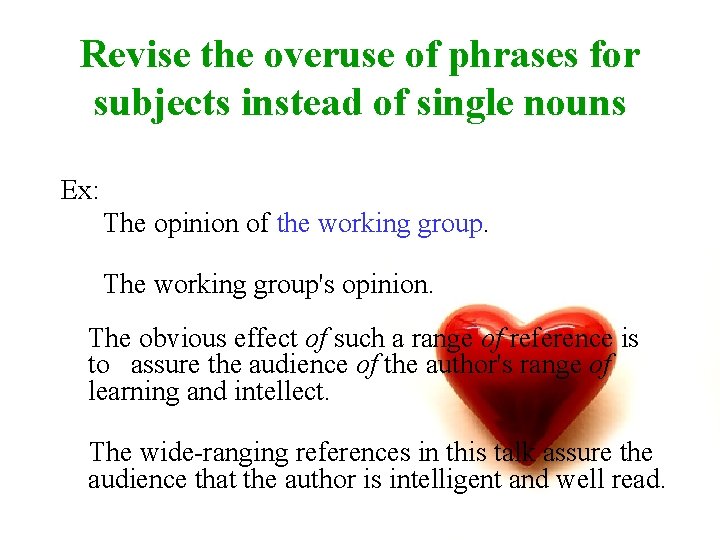 Revise the overuse of phrases for subjects instead of single nouns

Ex:

The opinion of the working group.

The working group's opinion.

The obvious effect of such a range of reference is to assure the audience of the author's range of learning and intellect.

The wide-ranging references in this talk assure the audience that the author is intelligent and well read.